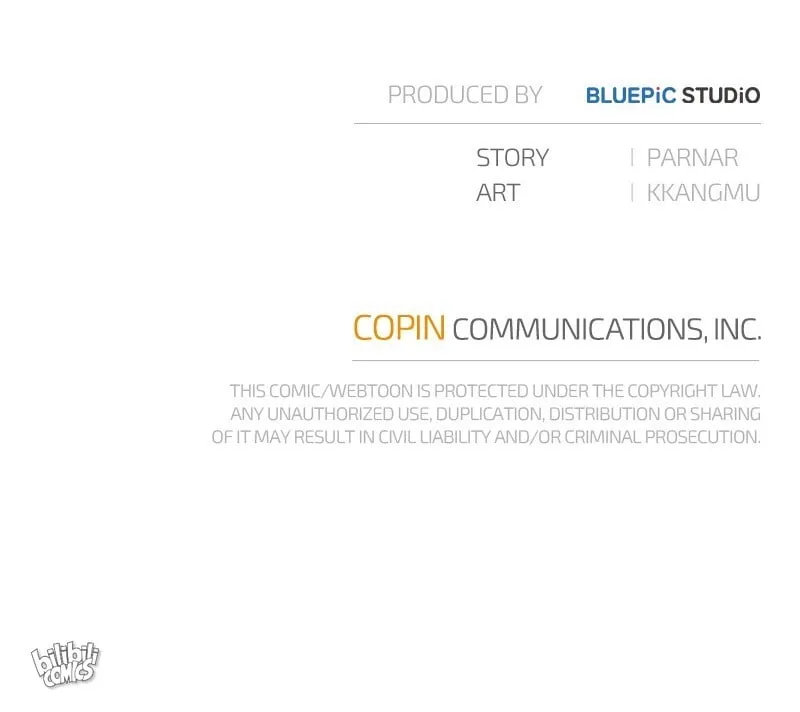 PRODUCED BY BLUEPiC STUDiO

STORY | PARNAR
ART | KKANGMU

COPIN COMMUNICATIONS, INC.

THIS COMIC/WEBTOON IS PROTECTED UNDER THE COPYRIGHT LAW. ANY UNAUTHORIZED USE, DUPLICATION, DISTRIBUTION OR SHARING OF IT MAY RESULT IN CIVIL LIABILITY AND/OR CRIMINAL PROSECUTION.

bilibili COMICS